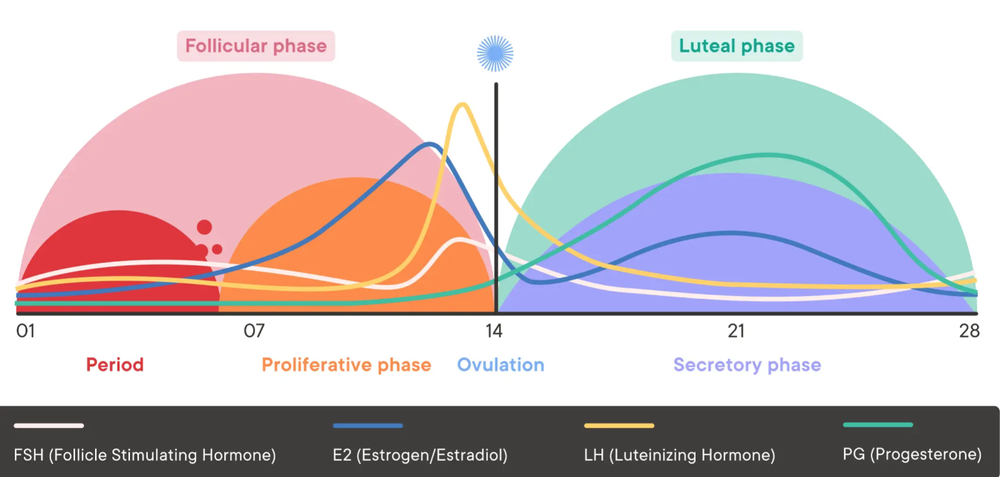 Follicular phase

Luteal phase

01
07
14
21
28

Period
Proliferative phase
Ovulation
Secretory phase

FSH (Follicle Stimulating Hormone)
E2 (Estrogen/Estradiol)
LH (Luteinizing Hormone)
PG (Progesterone)